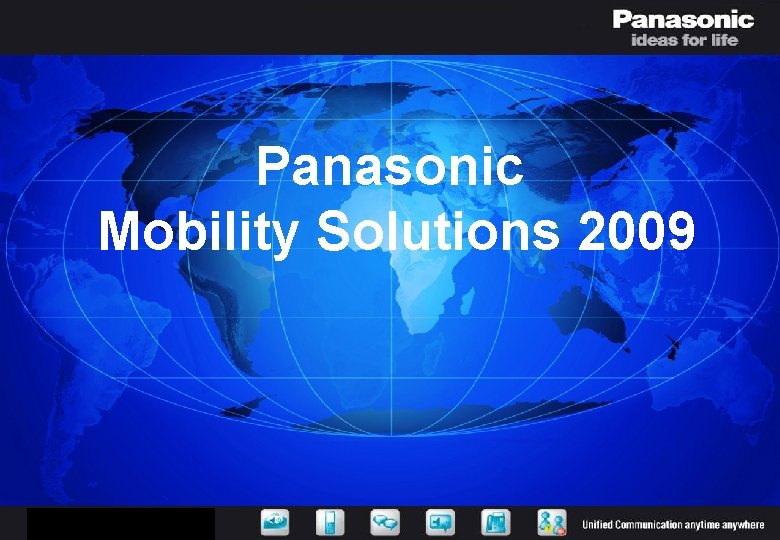 Panasonic
ideas for life

Panasonic
Mobility Solutions 2009

Unified Communication anytime anywhere